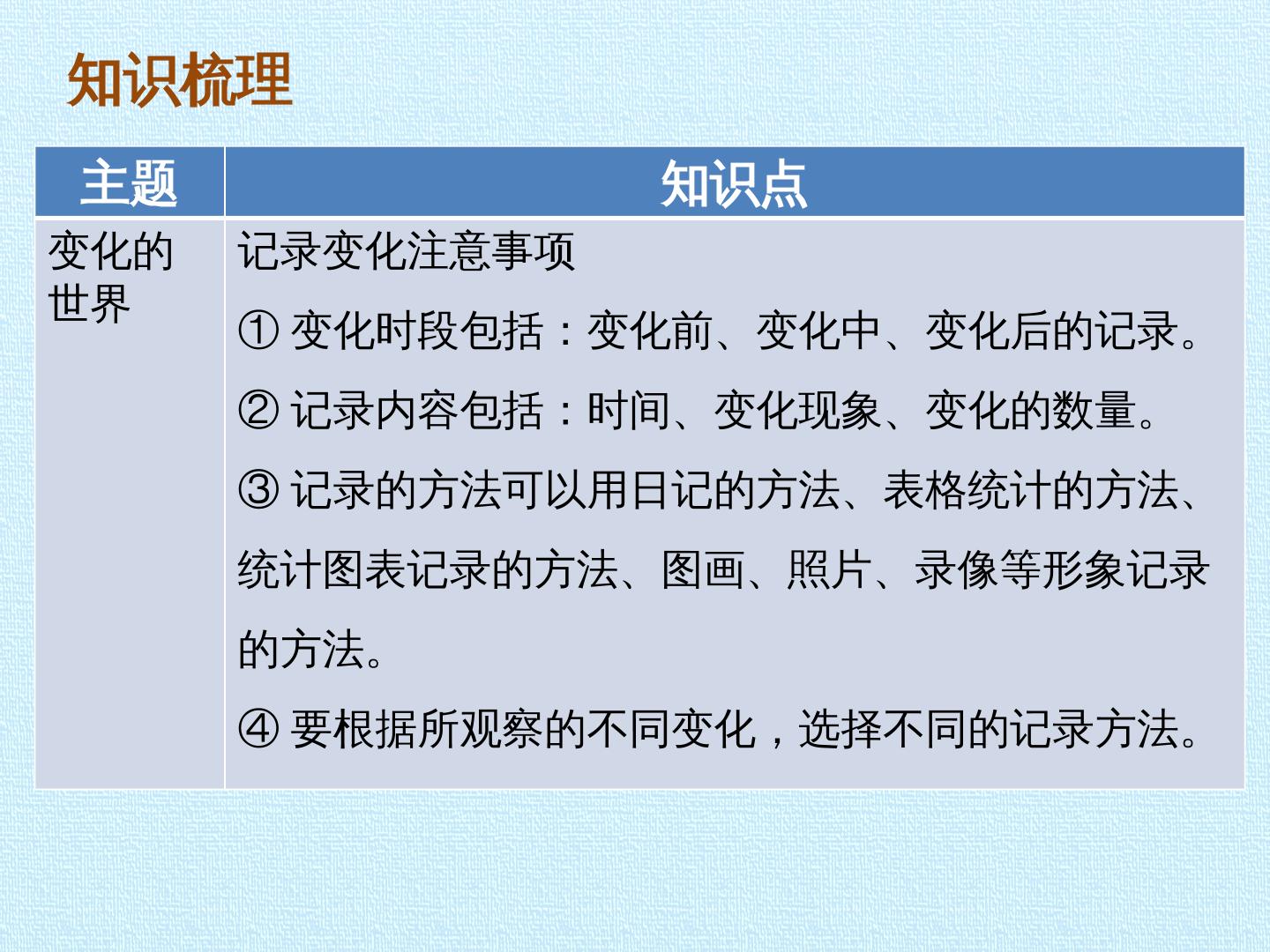 知识梳理

| 主题 | 知识点 |
|---|---|
| 变化的世界 | 记录变化注意事项 ①变化时段包括：变化前、变化中、变化后的记录。 ②记录内容包括：时间、变化现象、变化的数量。 ③记录的方法可以用日记的方法、表格统计的方法、统计图表记录的方法、图画、照片、录像等形象记录的方法。 ④要根据所观察的不同变化，选择不同的记录方法。 |